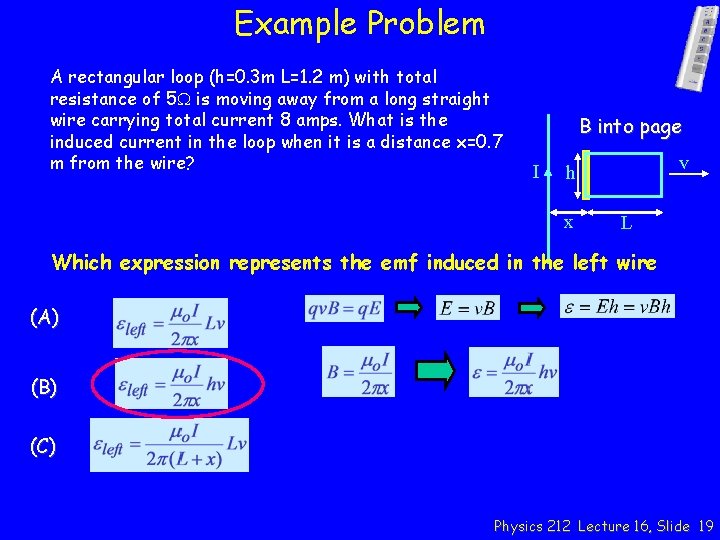 Example Problem

A rectangular loop (h=0.3m L=1.2 m) with total resistance of 5Ω is moving away from a long straight wire carrying total current 8 amps. What is the induced current in the loop when it is a distance x=0.7 m from the wire?

B into page

I h v

x L

Which expression represents the emf induced in the left wire

(A) $\varepsilon_{left} = \frac{\mu_o I}{2\pi x} Lv$

(B) $\varepsilon_{left} = \frac{\mu_o I}{2\pi x} hv$

(C) $\varepsilon_{left} = \frac{\mu_o I}{2\pi(L+x)} Lv$

$qvB = qE$ $E = vB$ $\varepsilon = Eh = vBh$

$B = \frac{\mu_o I}{2\pi x}$ $\varepsilon = \frac{\mu_o I}{2\pi x} hv$

Physics 212 Lecture 16, Slide 19